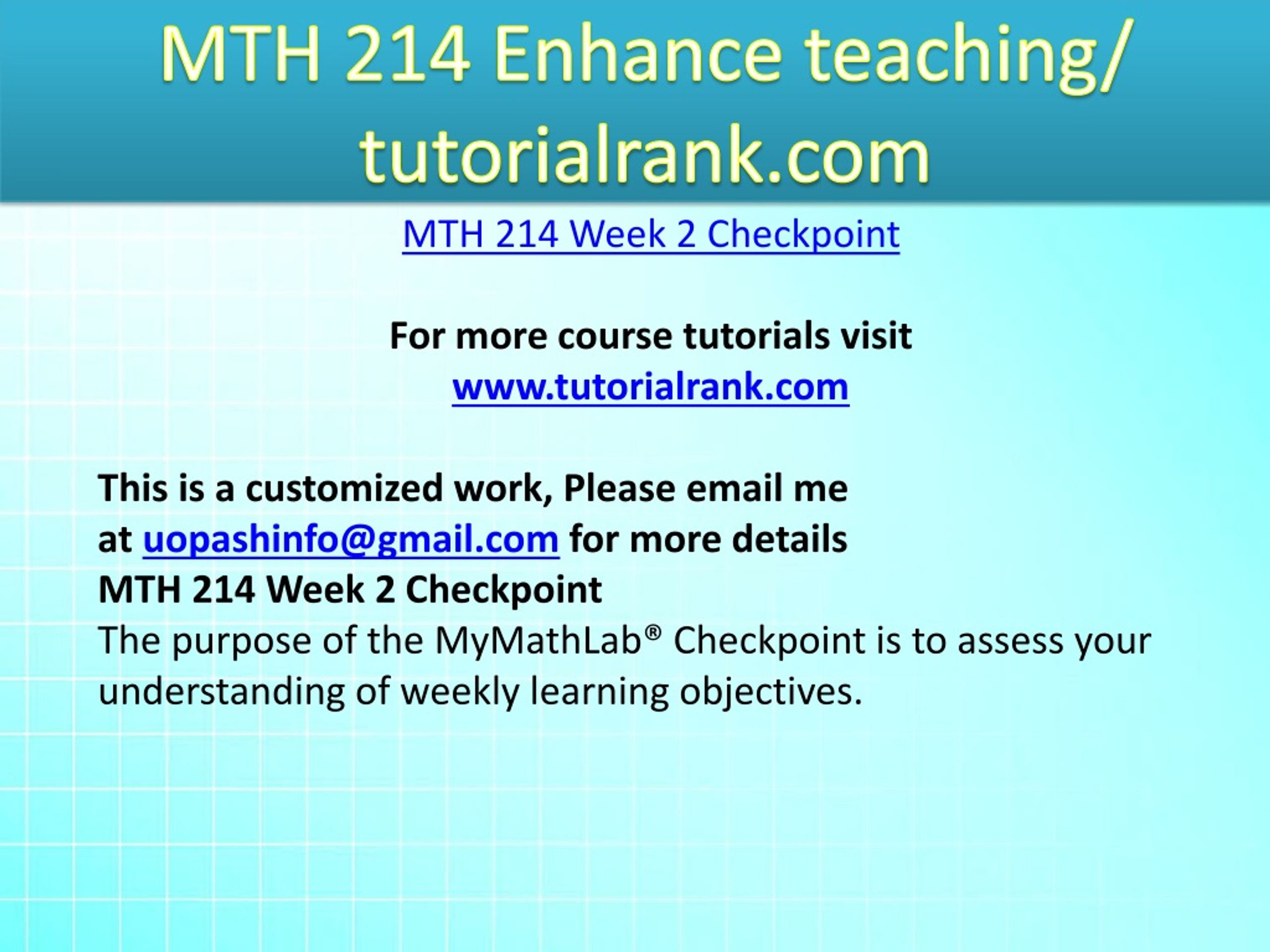 MTH 214 Enhance teaching/ tutorialrank.com

MTH 214 Week 2 Checkpoint

For more course tutorials visit
www.tutorialrank.com

This is a customized work, Please email me at uopashinfo@gmail.com for more details
MTH 214 Week 2 Checkpoint
The purpose of the MyMathLab® Checkpoint is to assess your understanding of weekly learning objectives.